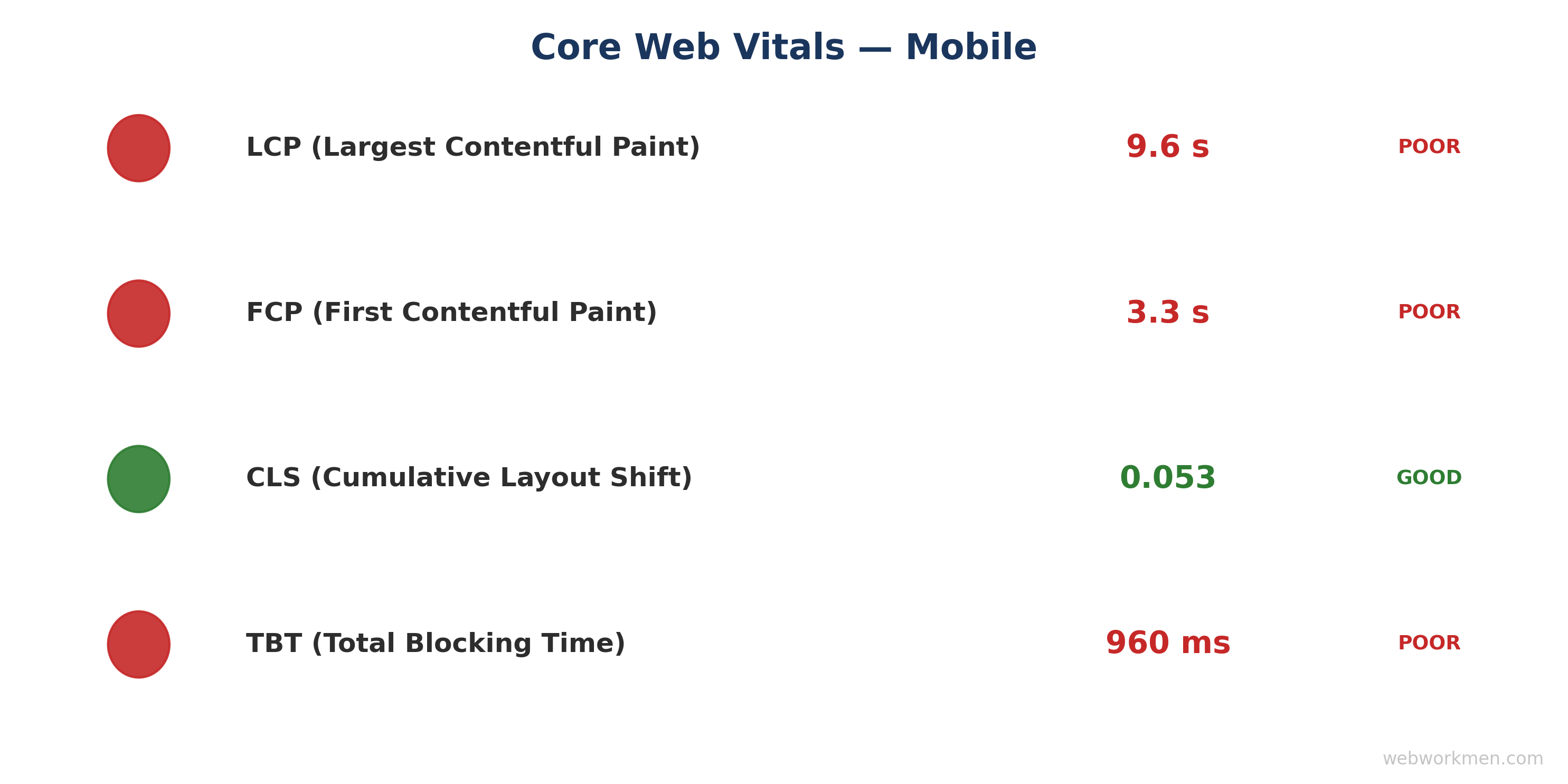 Core Web Vitals — Mobile

LCP (Largest Contentful Paint) 9.6 s POOR

FCP (First Contentful Paint) 3.3 s POOR

CLS (Cumulative Layout Shift) 0.053 GOOD

TBT (Total Blocking Time) 960 ms POOR

webworkmen.com